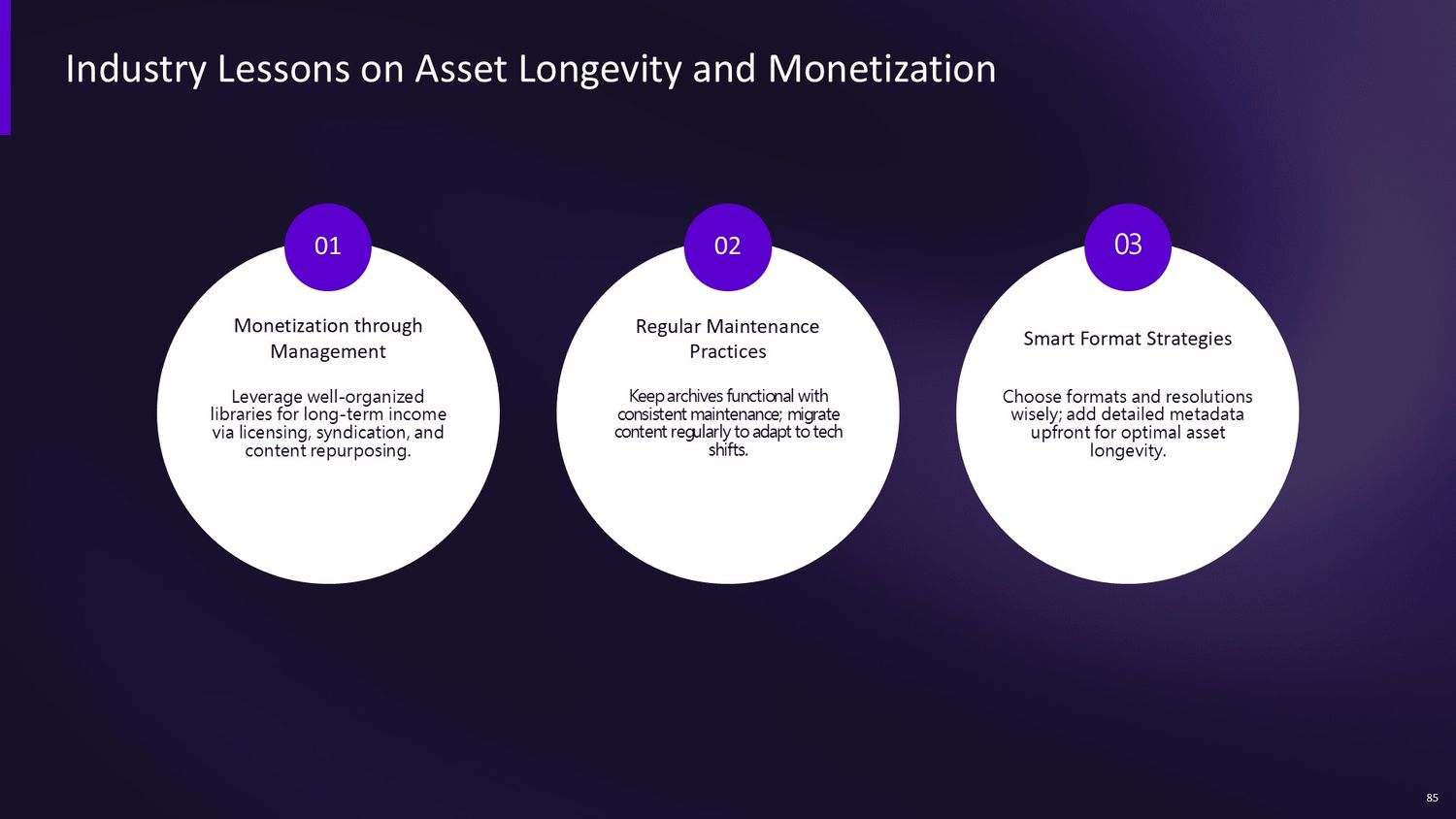 Industry Lessons on Asset Longevity and Monetization

01

Monetization through Management

Leverage well-organized libraries for long-term income via licensing, syndication, and content repurposing.

02

Regular Maintenance Practices

Keep archives functional with consistent maintenance; migrate content regularly to adapt to tech shifts.

03

Smart Format Strategies

Choose formats and resolutions wisely; add detailed metadata upfront for optimal asset longevity.

85